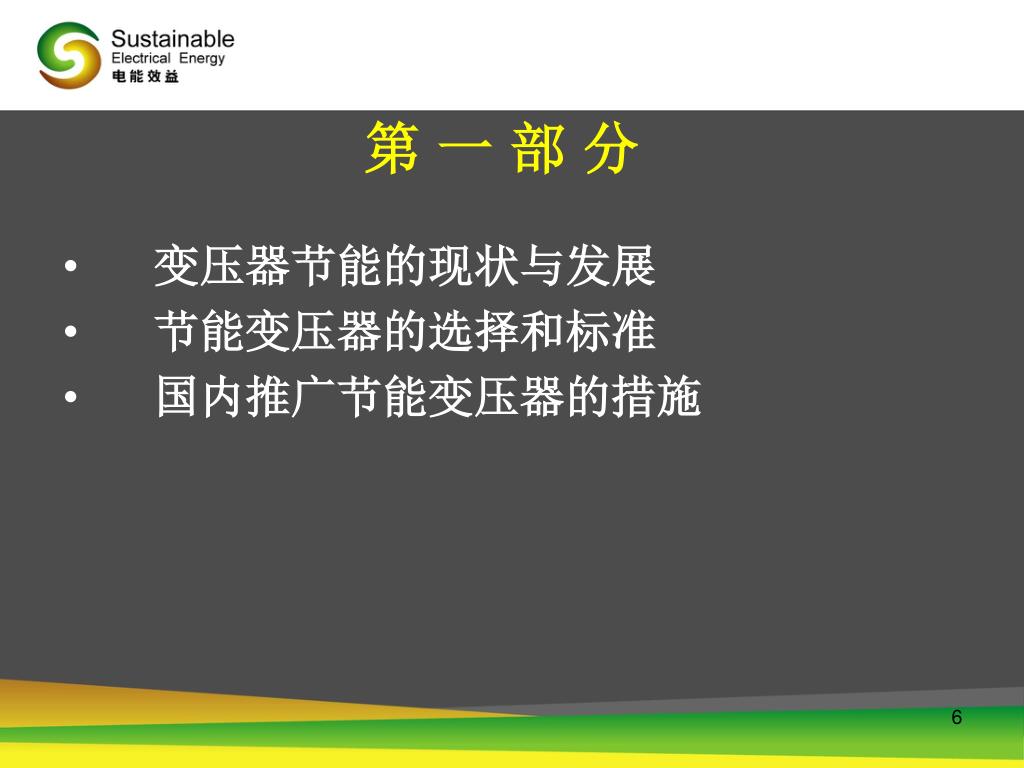 Sustainable
Electrical Energy
电能效益

第 一 部 分

• 变压器节能的现状与发展
• 节能变压器的选择和标准
• 国内推广节能变压器的措施

6